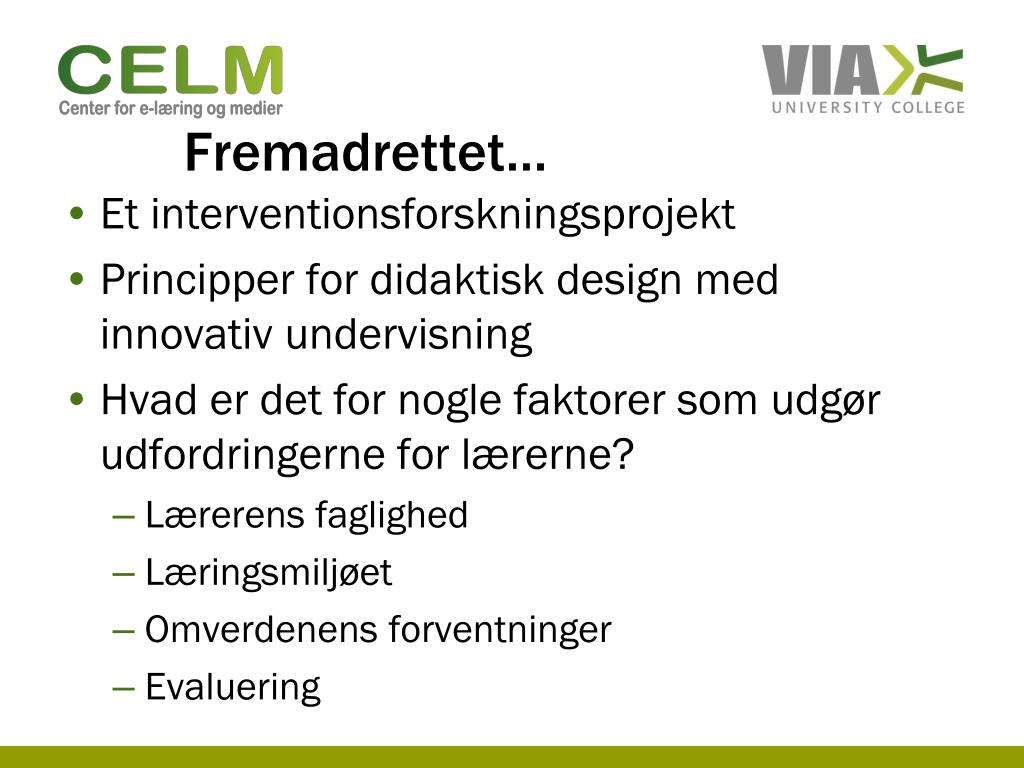 CELM
Center for e-læring og medier

VIA
UNIVERSITY COLLEGE

Fremadrettet…

• Et interventionsforskningsprojekt
• Principper for didaktisk design med innovativ undervisning
• Hvad er det for nogle faktorer som udgør udfordringerne for lærerne?
– Lærerens faglighed
– Læringsmiljøet
– Omverdenens forventninger
– Evaluering